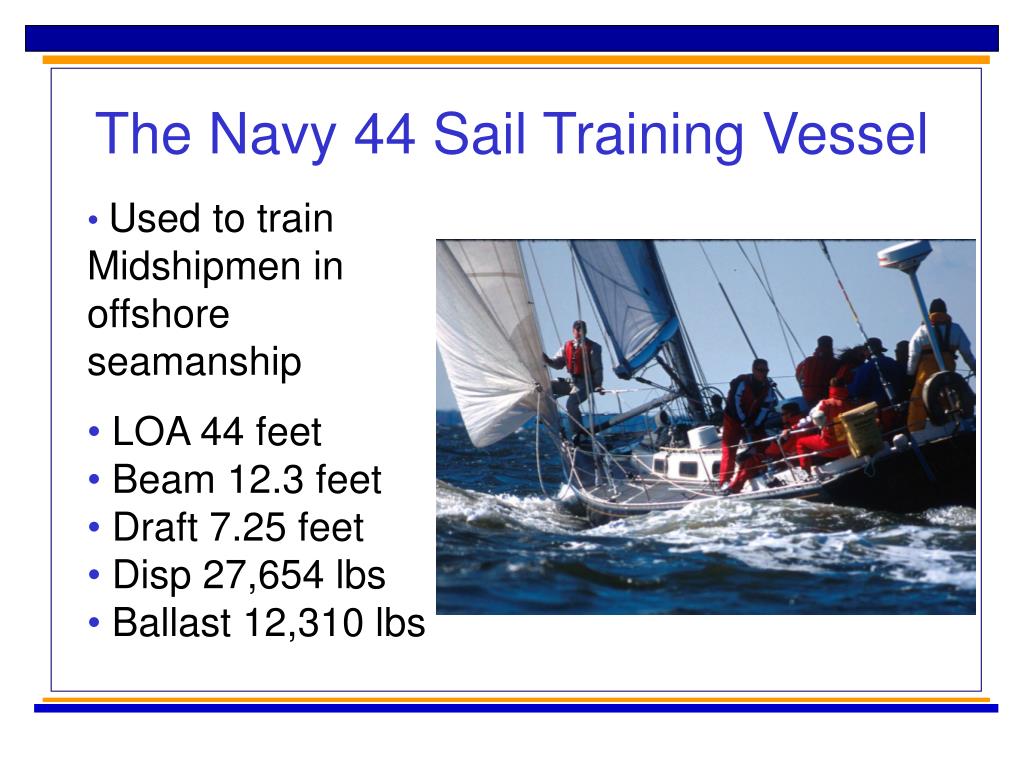 The Navy 44 Sail Training Vessel

• Used to train Midshipmen in offshore seamanship

• LOA 44 feet
• Beam 12.3 feet
• Draft 7.25 feet
• Disp 27,654 lbs
• Ballast 12,310 lbs